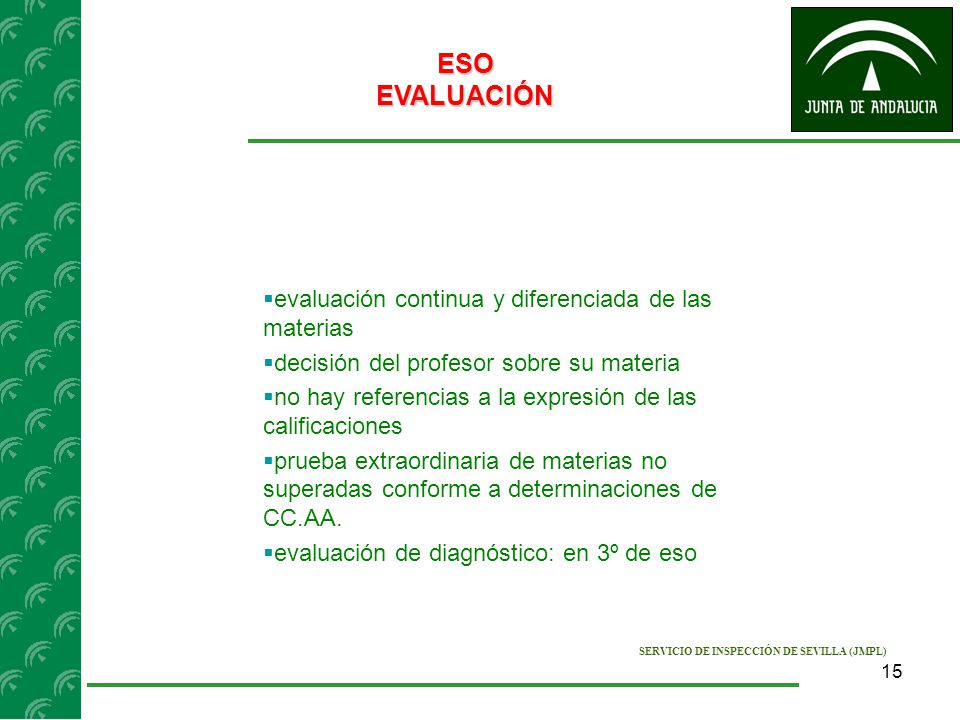 ESO
EVALUACIÓN

JUNTA DE ANDALUCIA

▪evaluación continua y diferenciada de las materias

▪decisión del profesor sobre su materia

▪no hay referencias a la expresión de las calificaciones

▪prueba extraordinaria de materias no superadas conforme a determinaciones de CC.AA.

▪evaluación de diagnóstico: en 3º de eso

SERVICIO DE INSPECCIÓN DE SEVILLA (JMPL)

15